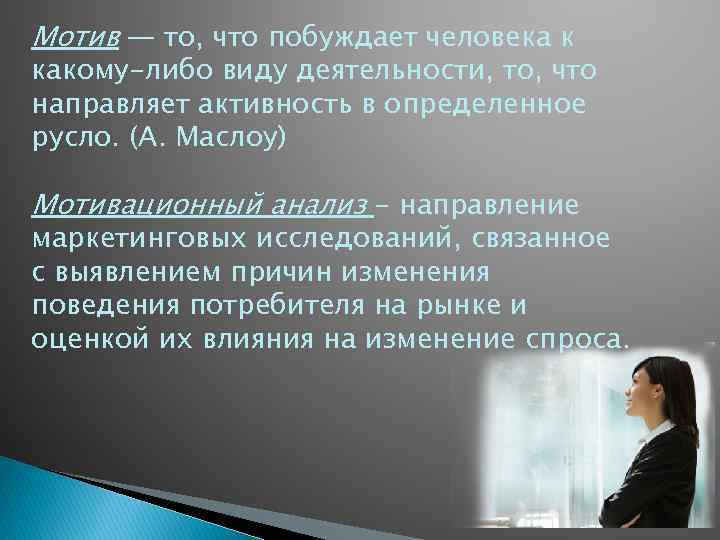 Мотив — то, что побуждает человека к какому-либо виду деятельности, то, что направляет активность в определенное русло. (А. Маслоу)

Мотивационный анализ – направление маркетинговых исследований, связанное с выявлением причин изменения поведения потребителя на рынке и оценкой их влияния на изменение спроса.